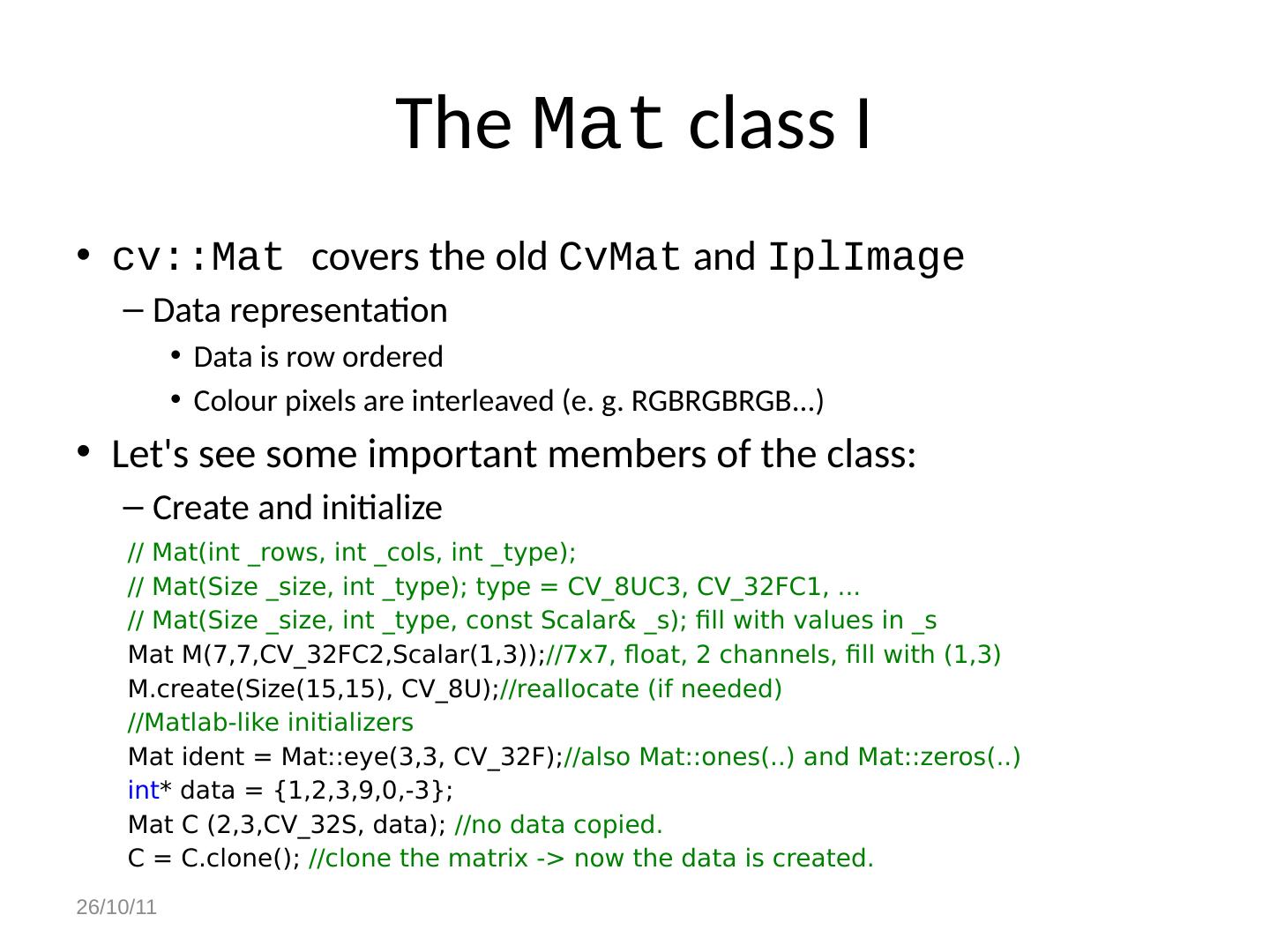 The Mat class I

• cv::Mat covers the old CvMat and IplImage
– Data representation
• Data is row ordered
• Colour pixels are interleaved (e. g. RGBRGBRGB...)
• Let's see some important members of the class:
– Create and initialize

// Mat(int _rows, int _cols, int _type);
// Mat(Size _size, int _type); type = CV_8UC3, CV_32FC1, ...
// Mat(Size _size, int _type, const Scalar& _s); fill with values in _s
Mat M(7,7,CV_32FC2,Scalar(1,3));//7x7, float, 2 channels, fill with (1,3)
M.create(Size(15,15), CV_8U);//reallocate (if needed)
//Matlab-like initializers
Mat ident = Mat::eye(3,3, CV_32F);//also Mat::ones(..) and Mat::zeros(..)
int* data = {1,2,3,9,0,-3};
Mat C (2,3,CV_32S, data); //no data copied.
C = C.clone(); //clone the matrix -> now the data is created.

26/10/11